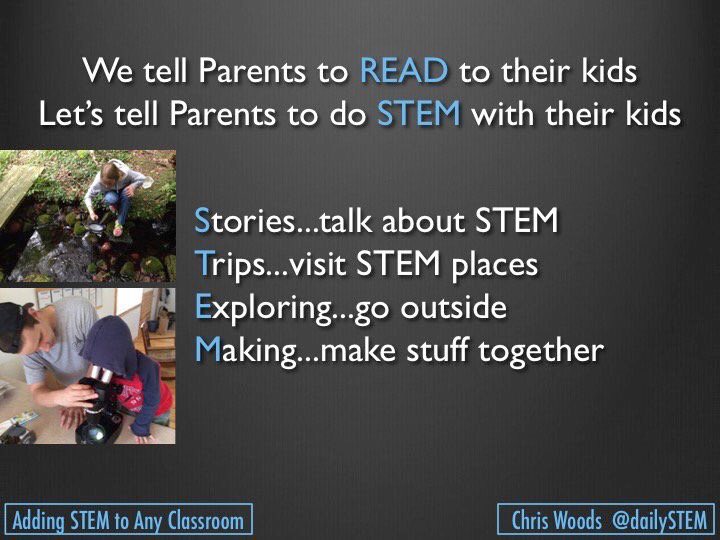 We tell Parents to READ to their kids
Let's tell Parents to do STEM with their kids

Stories...talk about STEM
Trips...visit STEM places
Exploring...go outside
Making...make stuff together

Adding STEM to Any Classroom

Chris Woods @dailySTEM